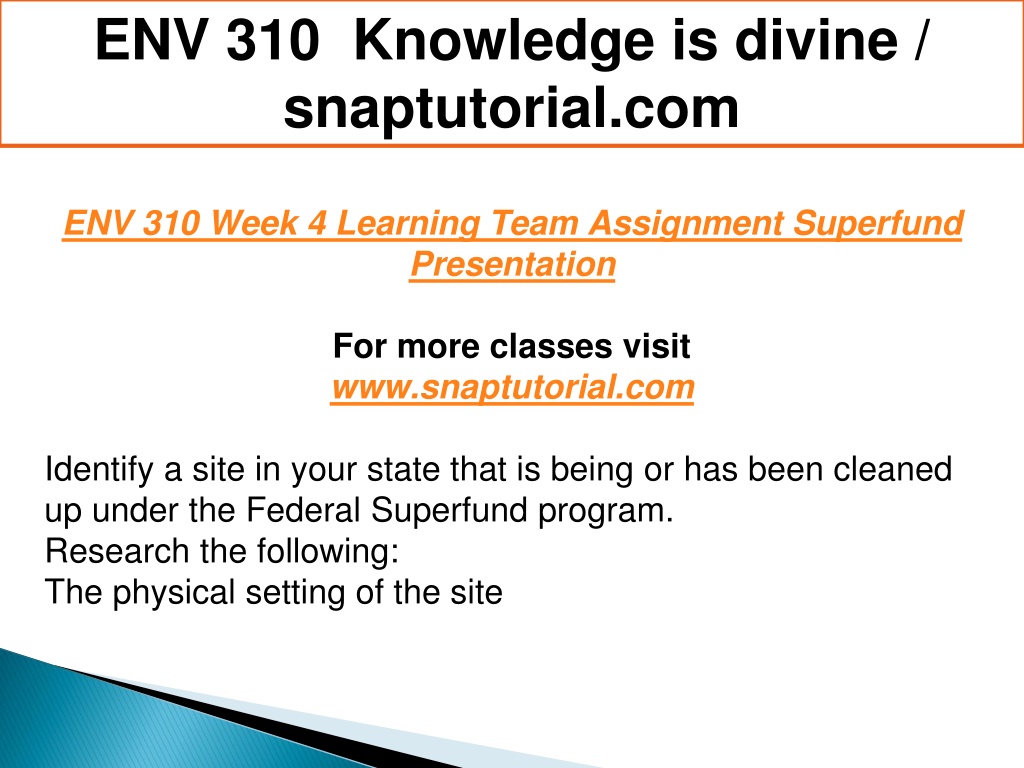 ENV 310 Knowledge is divine / snaptutorial.com

ENV 310 Week 4 Learning Team Assignment Superfund Presentation

For more classes visit
www.snaptutorial.com

Identify a site in your state that is being or has been cleaned up under the Federal Superfund program.
Research the following:
The physical setting of the site